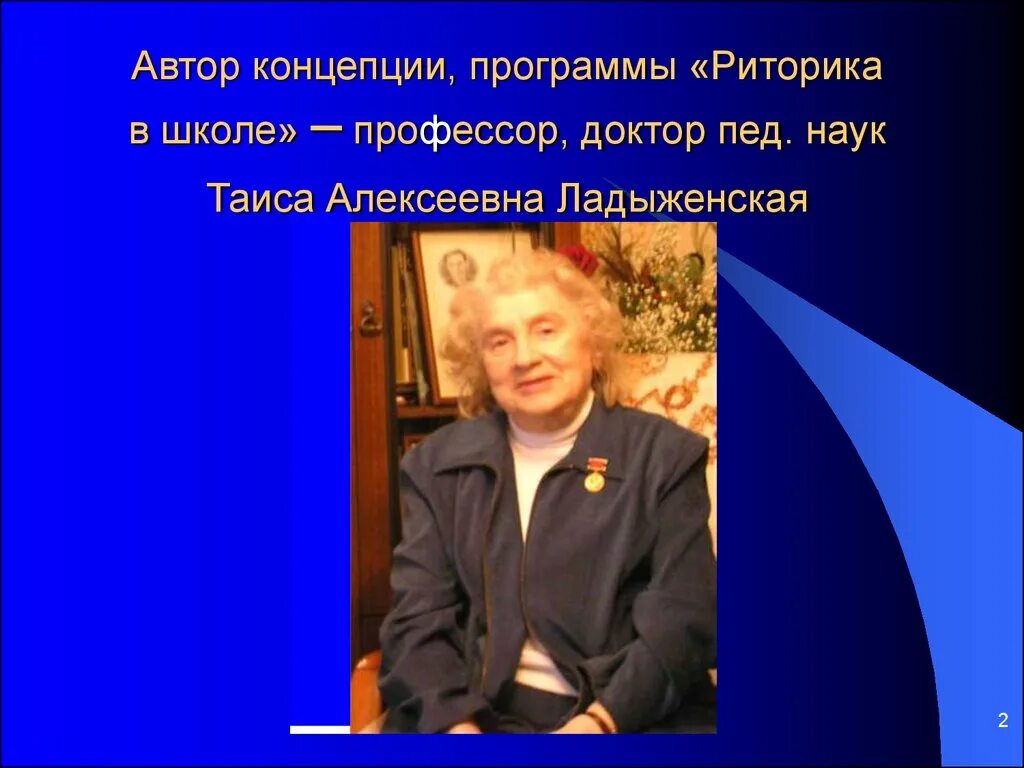 Автор концепции, программы «Риторика в школе» – профессор, доктор пед. наук Таиса Алексеевна Ладыженская

2